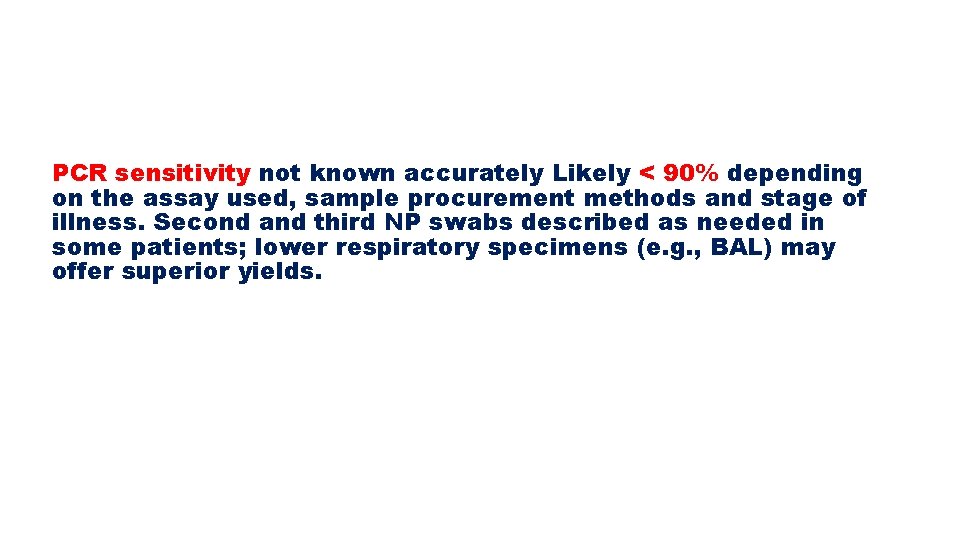 PCR sensitivity not known accurately Likely < 90% depending on the assay used, sample procurement methods and stage of illness. Second and third NP swabs described as needed in some patients; lower respiratory specimens (e.g., BAL) may offer superior yields.